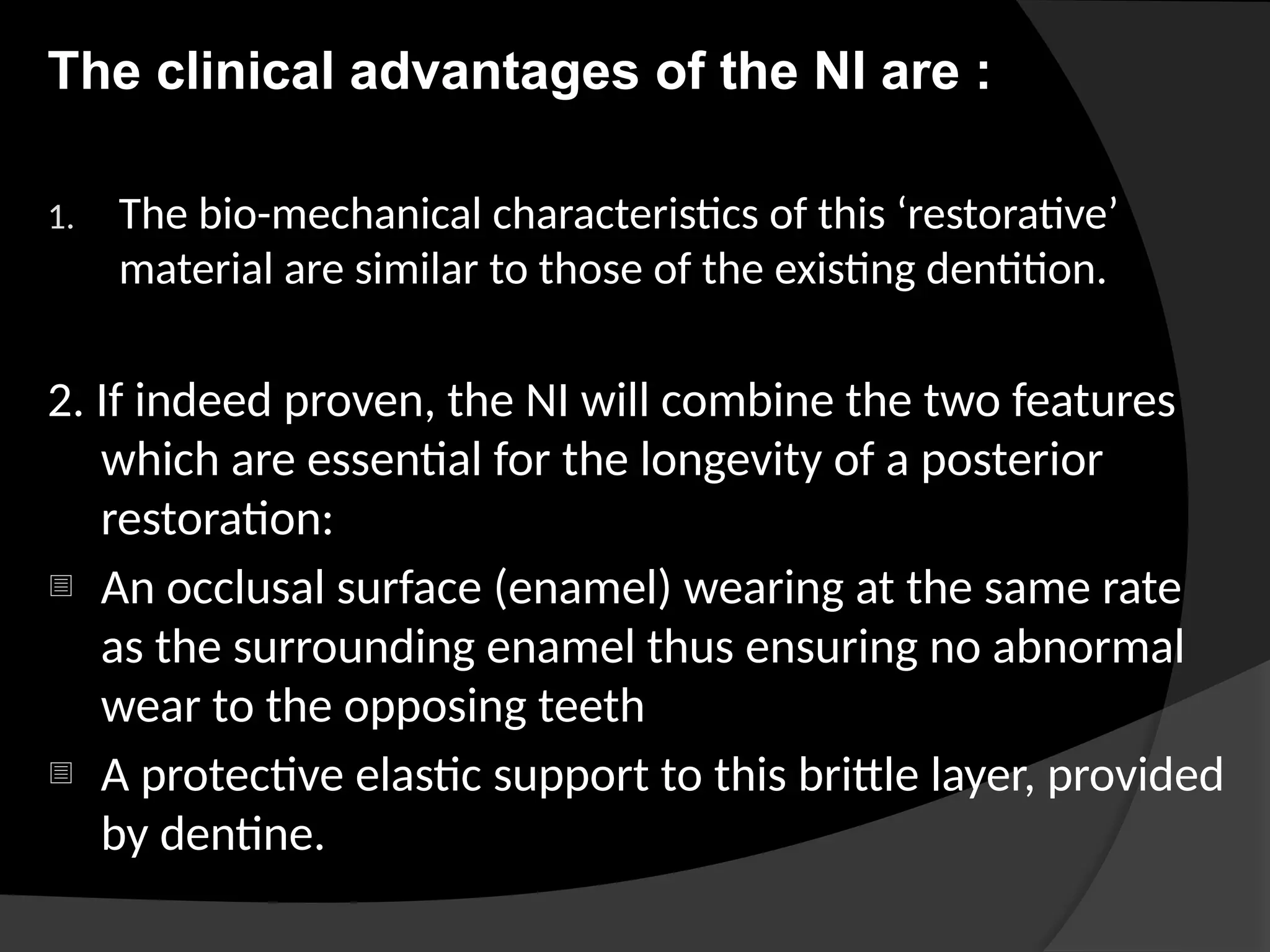 The clinical advantages of the NI are :

1. The bio-mechanical characteristics of this ‘restorative’ material are similar to those of the existing dentition.

2. If indeed proven, the NI will combine the two features which are essential for the longevity of a posterior restoration:

An occlusal surface (enamel) wearing at the same rate as the surrounding enamel thus ensuring no abnormal wear to the opposing teeth

A protective elastic support to this brittle layer, provided by dentine.